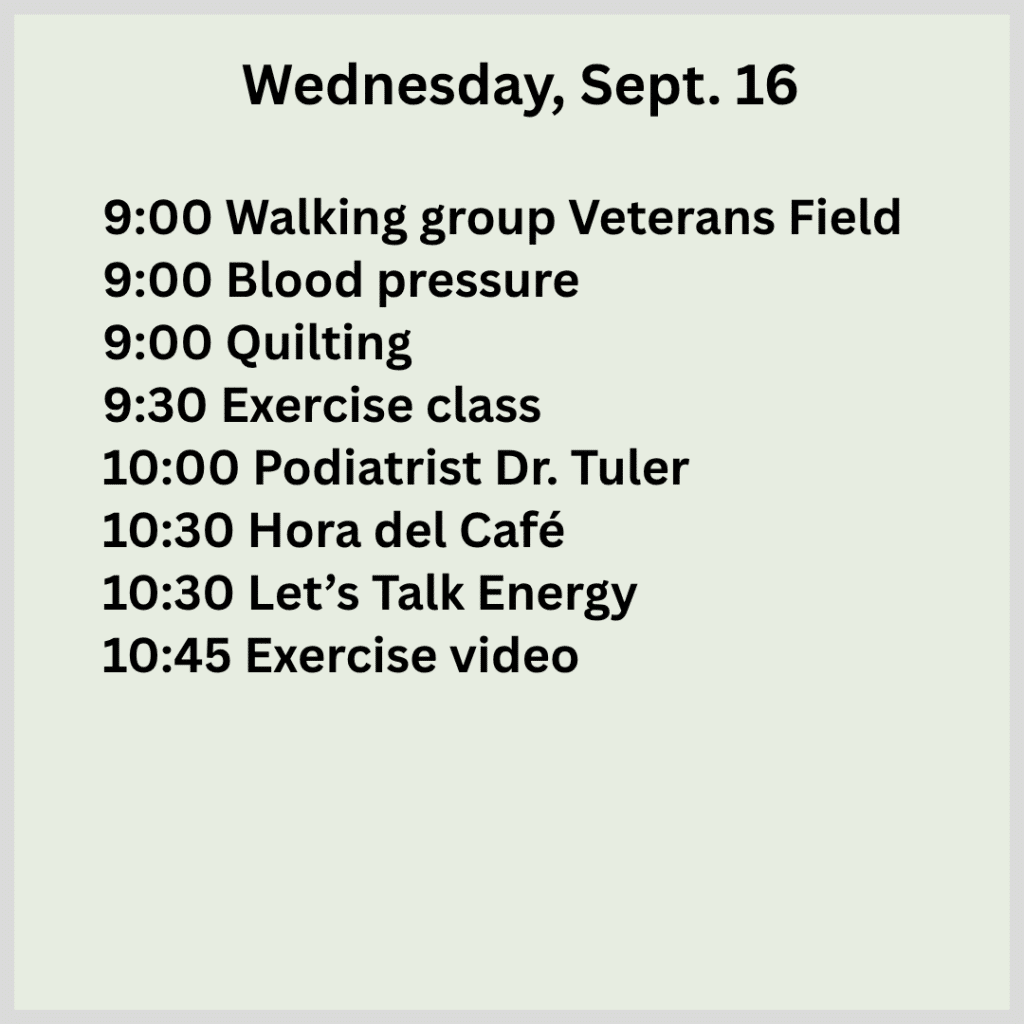 Wednesday, Sept. 16

9:00 Walking group Veterans Field
9:00 Blood pressure
9:00 Quilting
9:30 Exercise class
10:00 Podiatrist Dr. Tuler
10:30 Hora del Café
10:30 Let's Talk Energy
10:45 Exercise video